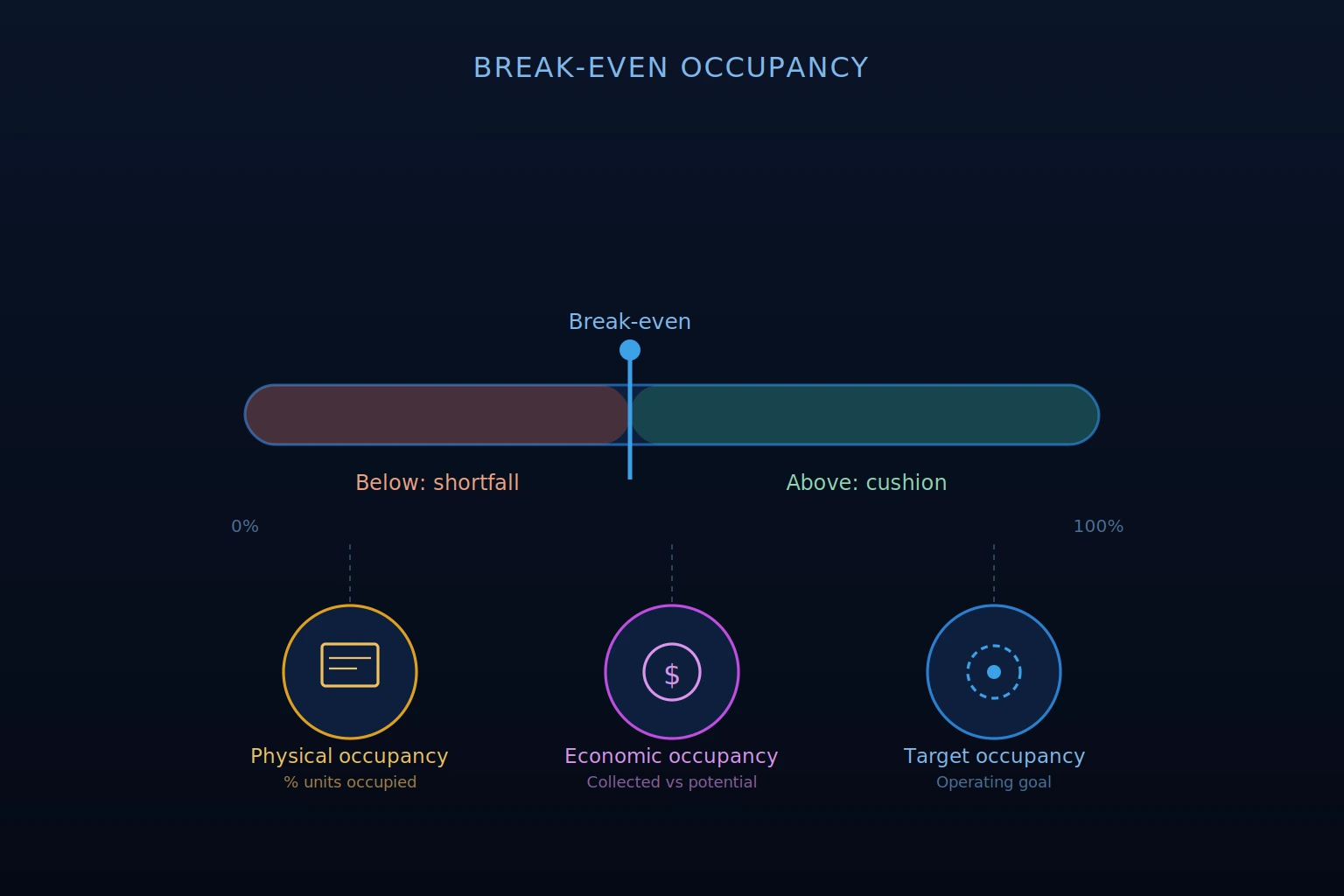 BREAK-EVEN OCCUPANCY

Break-even

Below: shortfall

Above: cushion

0%

100%

$

Physical occupancy
% units occupied

Economic occupancy
Collected vs potential

Target occupancy
Operating goal